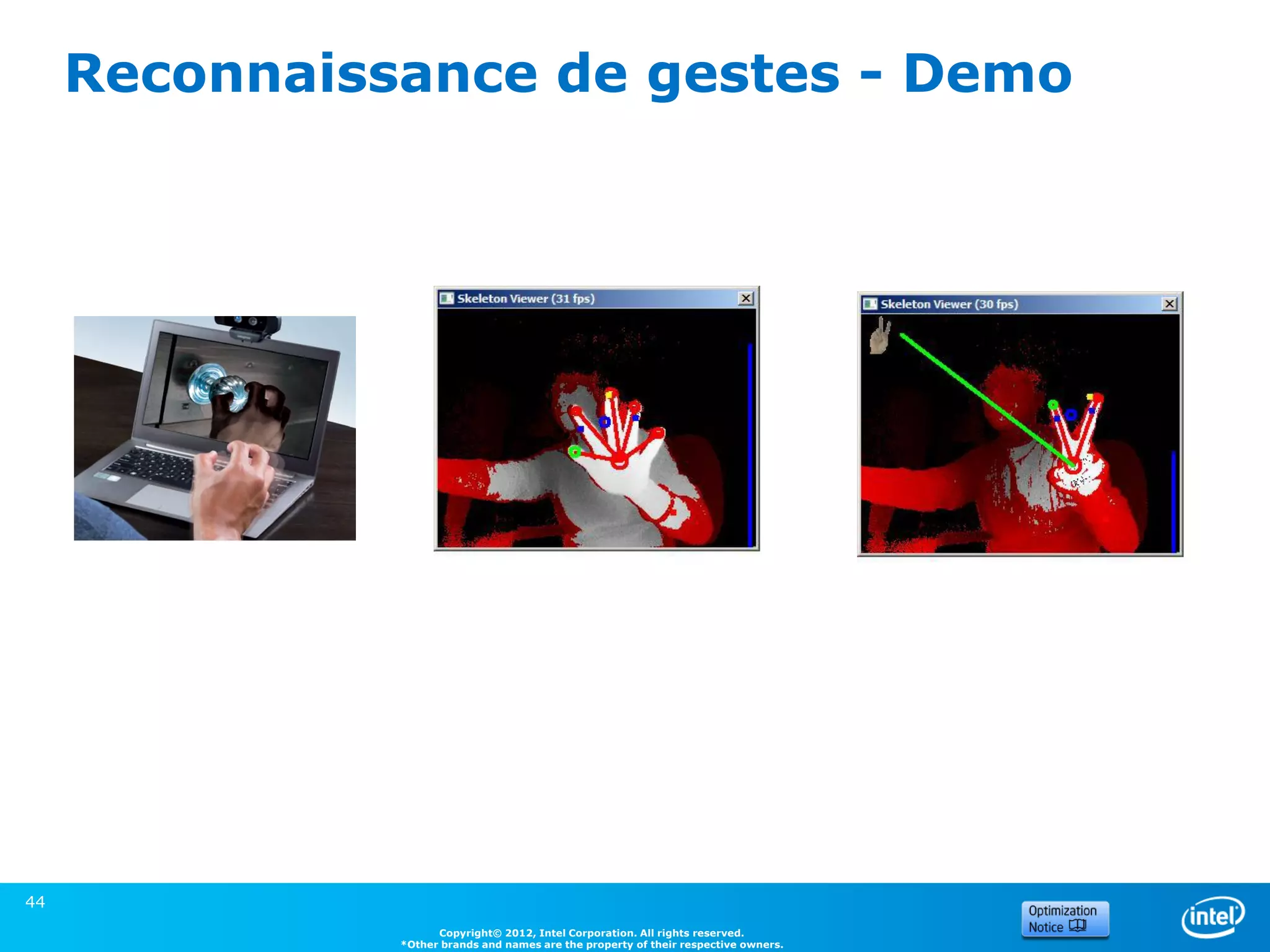 Reconnaissance de gestes - Demo

Skeleton Viewer (31 fps)

Skeleton Viewer (30 fps)

44

Copyright© 2012, Intel Corporation. All rights reserved.
*Other brands and names are the property of their respective owners.

Optimization Notice

intel